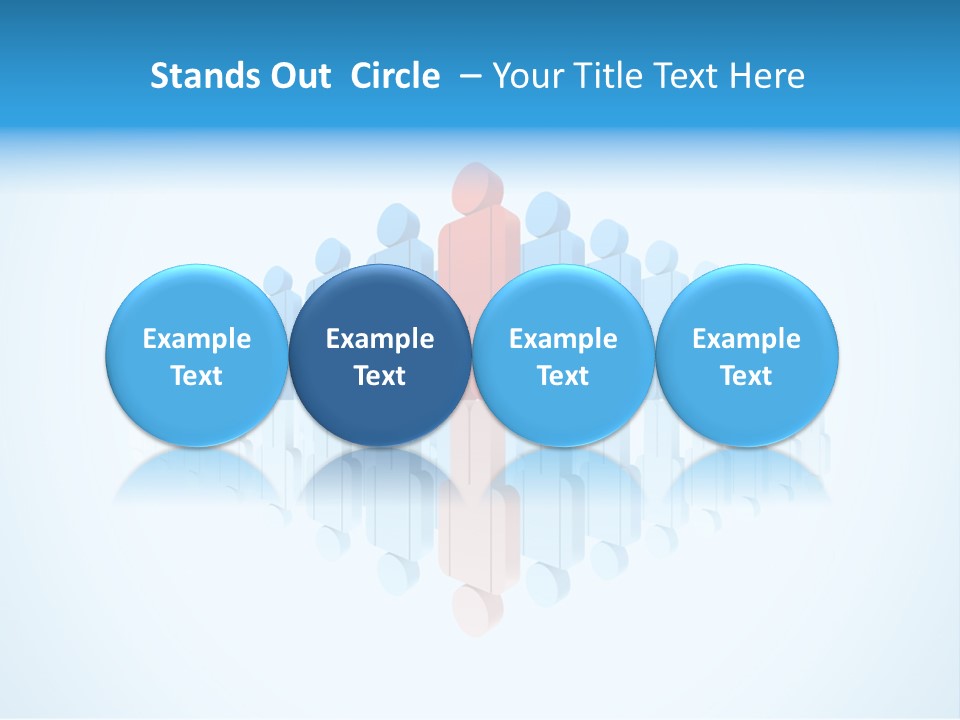 Stands Out Circle – Your Title Text Here

Example Text

Example Text

Example Text

Example Text